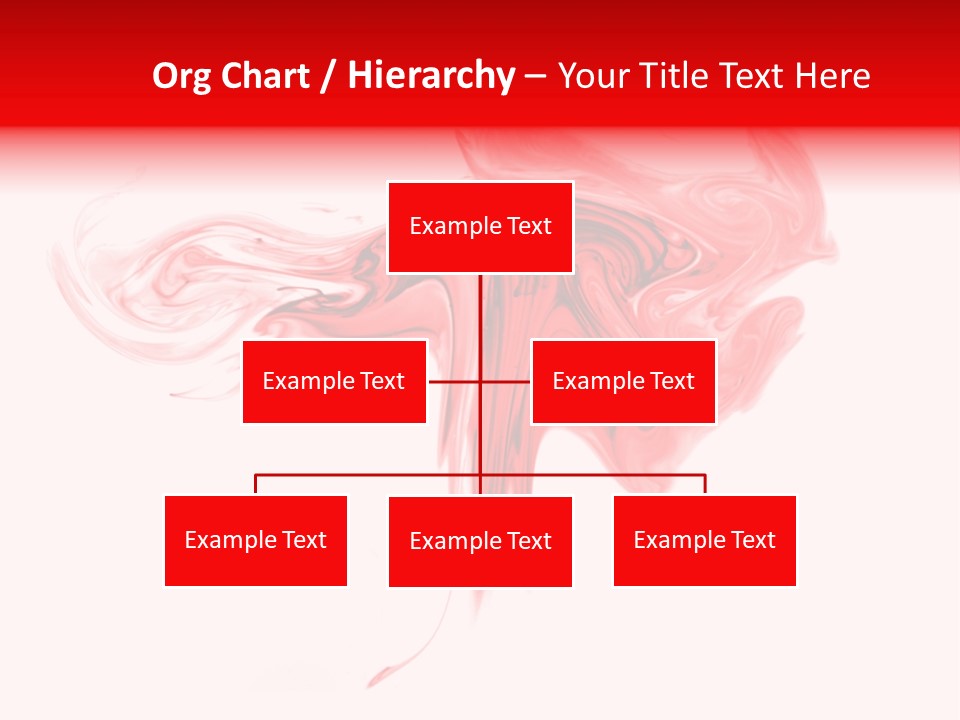 Org Chart / Hierarchy – Your Title Text Here

Example Text

Example Text

Example Text

Example Text

Example Text

Example Text